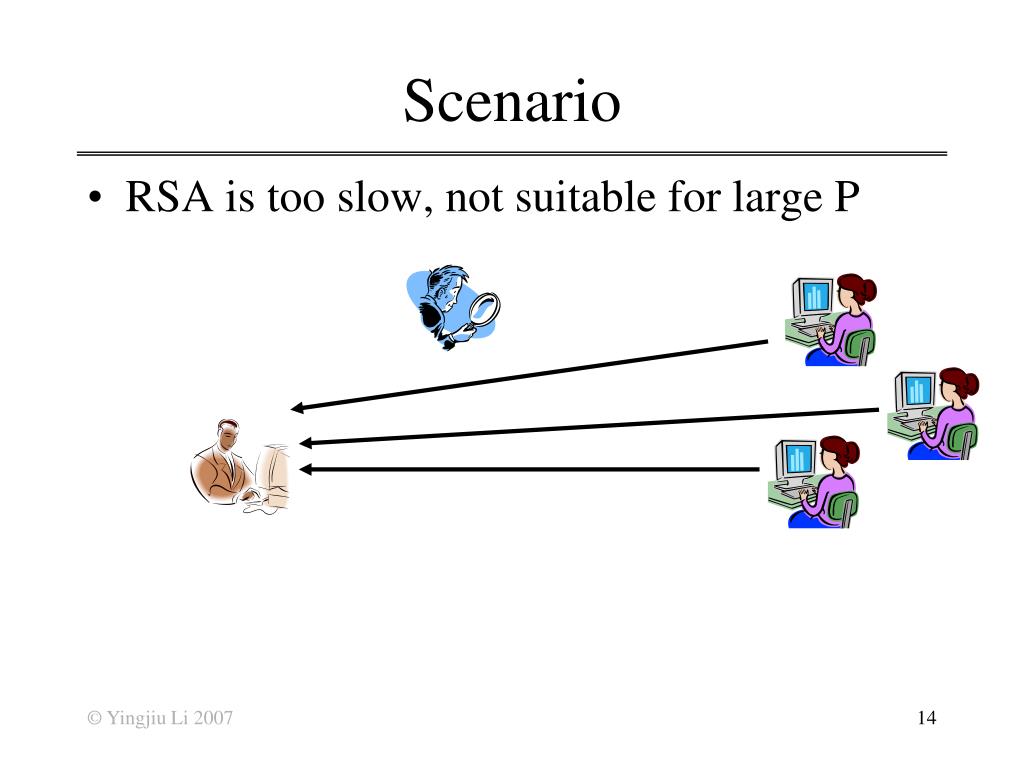 Scenario

• RSA is too slow, not suitable for large P

© Yingjiu Li 2007

14